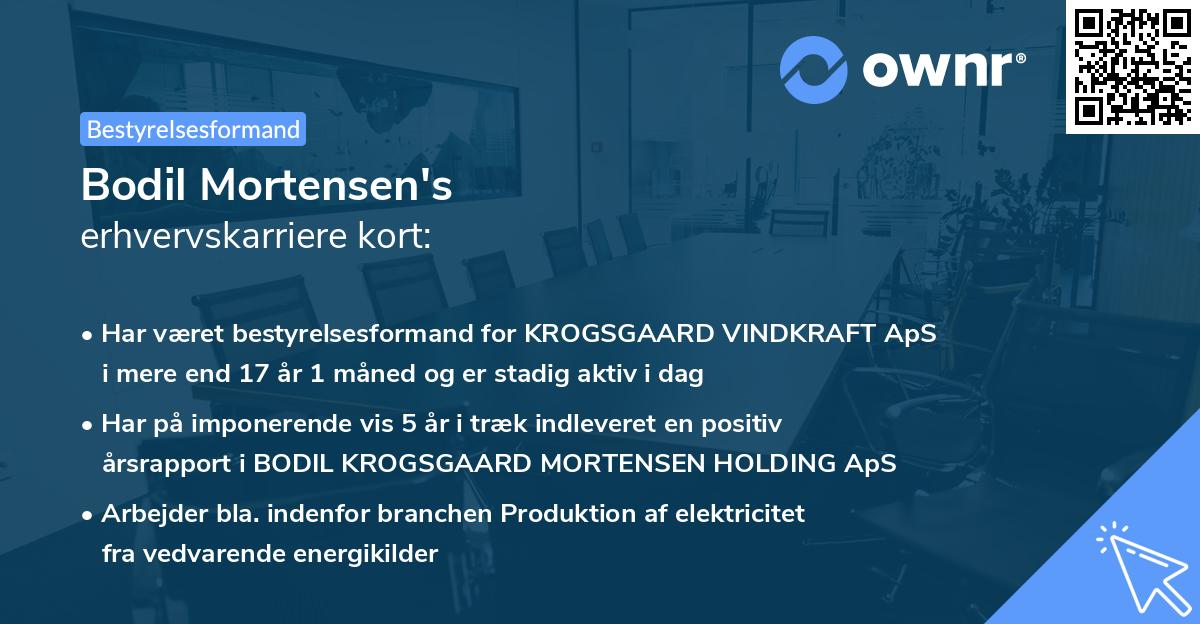 ownr®

Bestyrelsesformand

Bodil Mortensen's
erhvervskarriere kort:

• Har været bestyrelsesformand for KROGSGAARD VINDKRAFT ApS i mere end 17 år 1 måned og er stadig aktiv i dag

• Har på imponerende vis 5 år i træk indleveret en positiv årsrapport i BODIL KROGSGAARD MORTENSEN HOLDING ApS

• Arbejder bla. indenfor branchen Produktion af elektricitet fra vedvarende energikilder